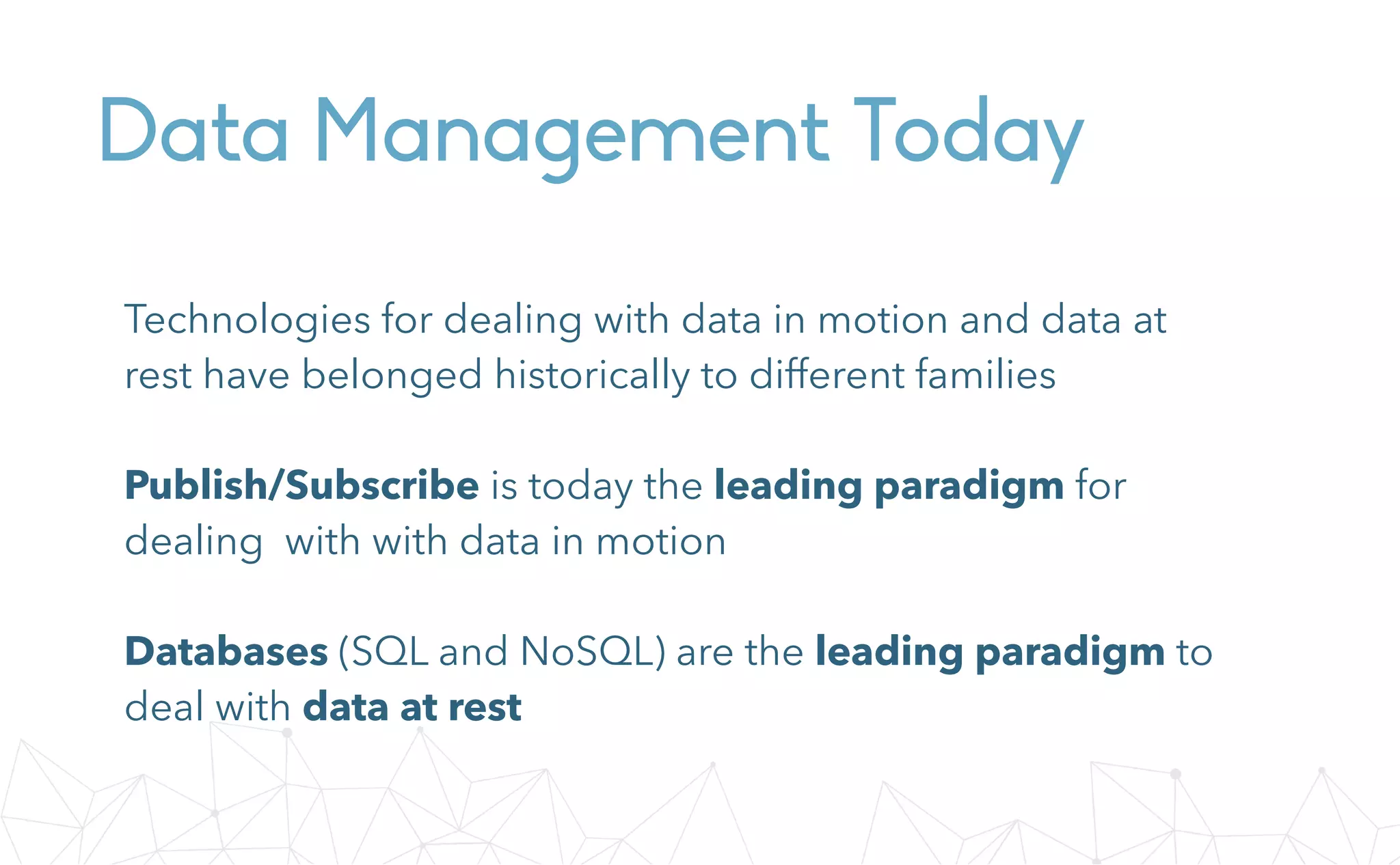 Data Management Today

Technologies for dealing with data in motion and data at rest have belonged historically to different families

Publish/Subscribe is today the leading paradigm for dealing  with with data in motion

Databases (SQL and NoSQL) are the leading paradigm to deal with data at rest